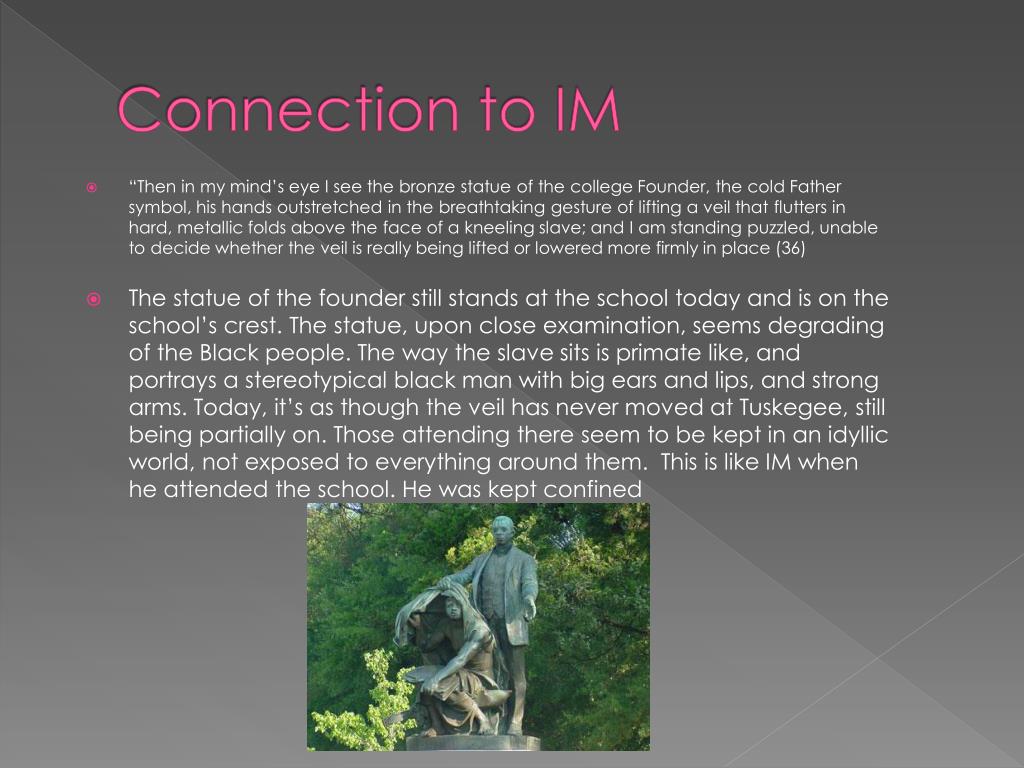 Connection to IM

“Then in my mind’s eye I see the bronze statue of the college Founder, the cold Father symbol, his hands outstretched in the breathtaking gesture of lifting a veil that flutters in hard, metallic folds above the face of a kneeling slave; and I am standing puzzled, unable to decide whether the veil is really being lifted or lowered more firmly in place (36)

The statue of the founder still stands at the school today and is on the school’s crest. The statue, upon close examination, seems degrading of the Black people. The way the slave sits is primate like, and portrays a stereotypical black man with big ears and lips, and strong arms. Today, it’s as though the veil has never moved at Tuskegee, still being partially on. Those attending there seem to be kept in an idyllic world, not exposed to everything around them. This is like IM when he attended the school. He was kept confined